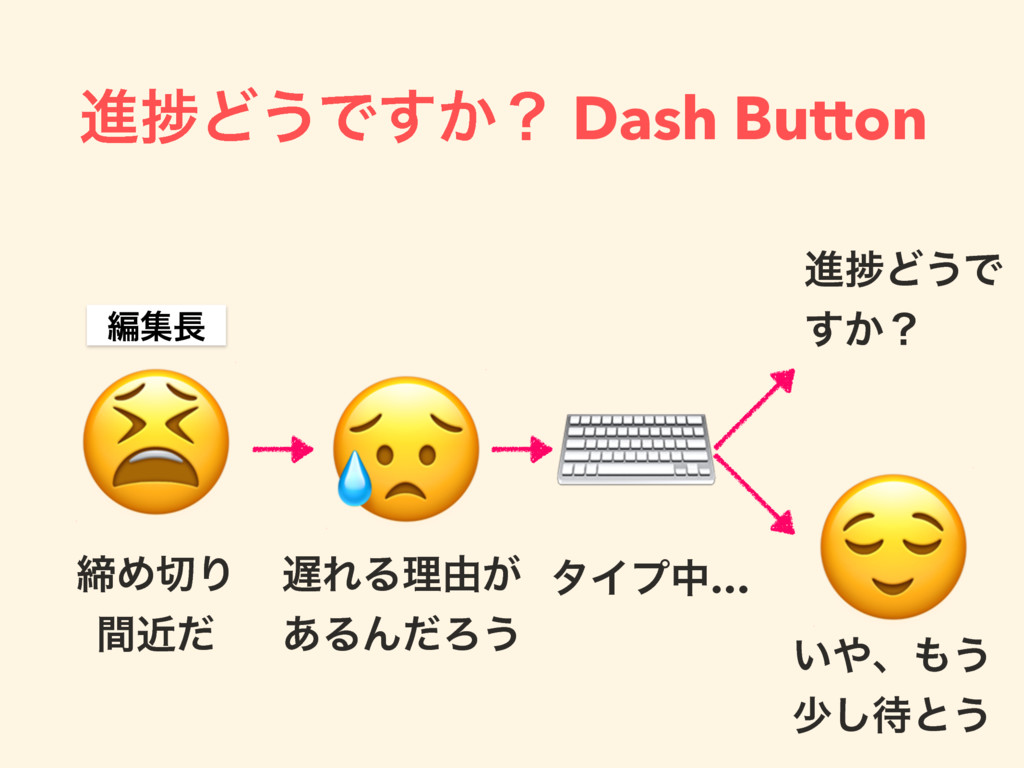 進捗どうですか？ Dash Button

編集長

締め切り間近だ

遅れる理由があるんだろう

タイプ中…

進捗どうですか？

いや、もう少し待とう